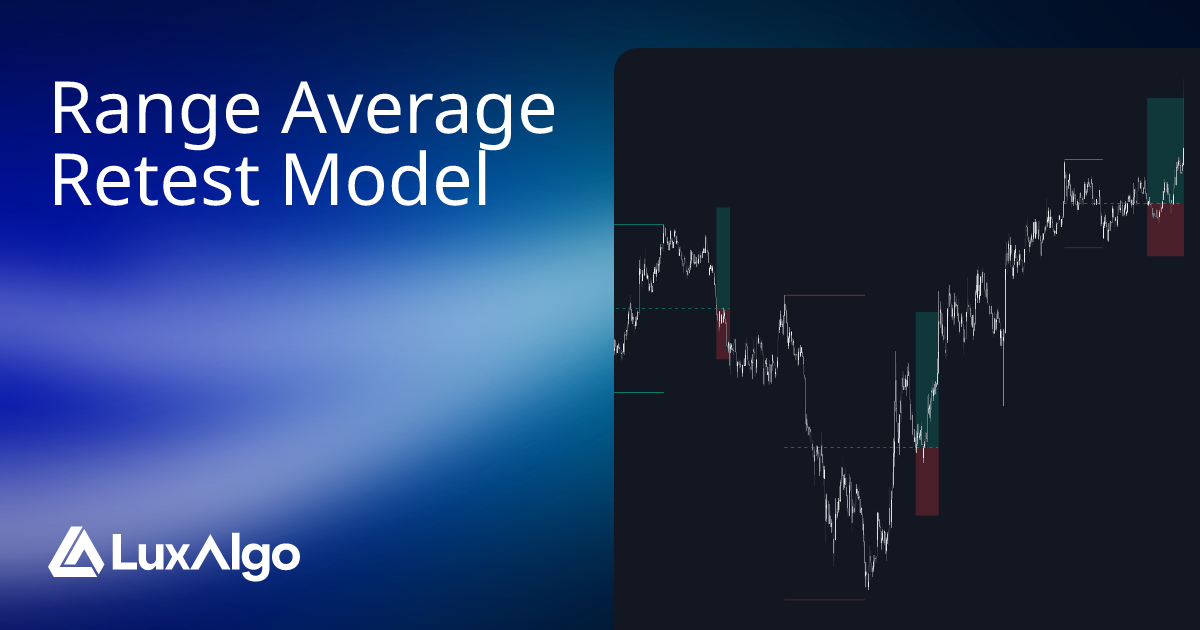 Range Average Retest Model

LuxAlgo